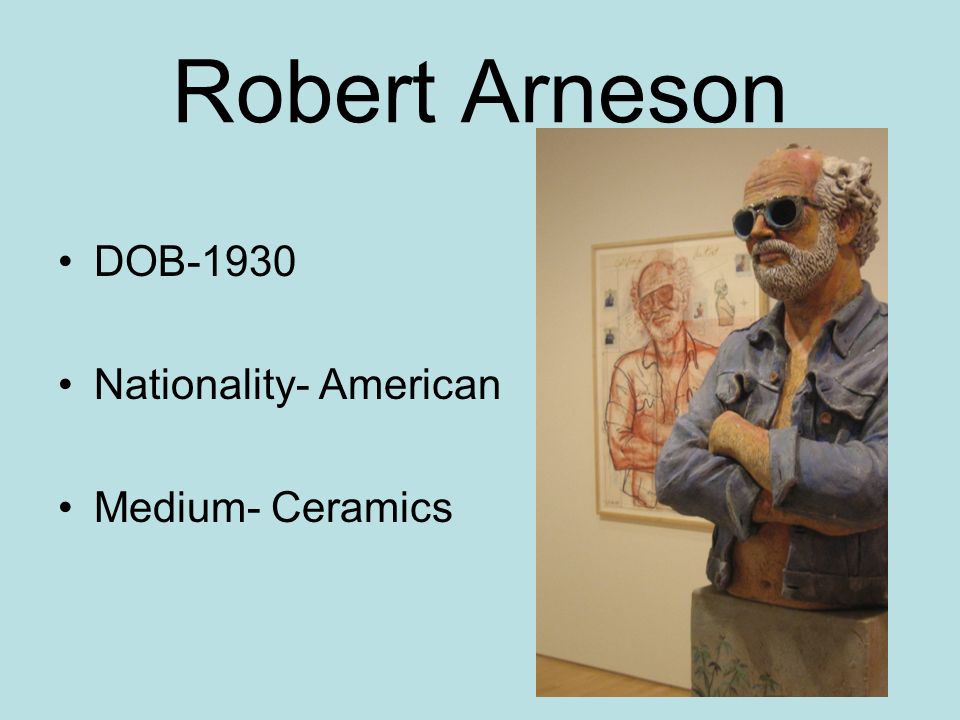 Robert Arneson

• DOB-1930

• Nationality- American

• Medium- Ceramics